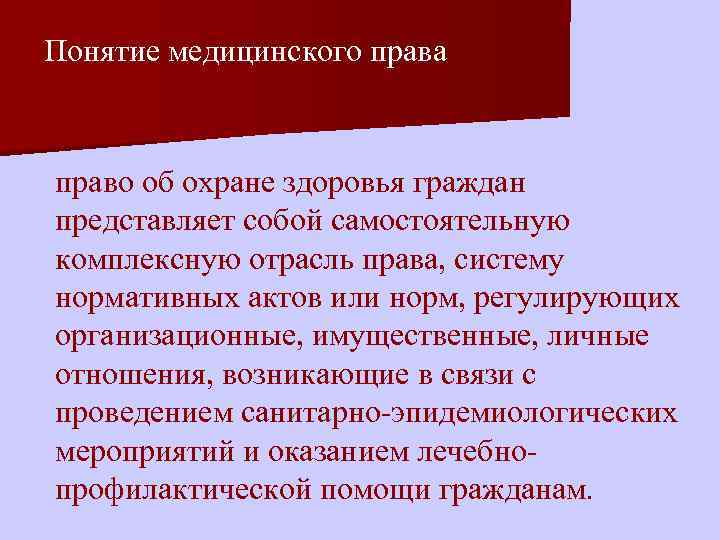 Понятие медицинского права

право об охране здоровья граждан представляет собой самостоятельную комплексную отрасль права, систему нормативных актов или норм, регулирующих организационные, имущественные, личные отношения, возникающие в связи с проведением санитарно-эпидемиологических мероприятий и оказанием лечебно-профилактической помощи гражданам.